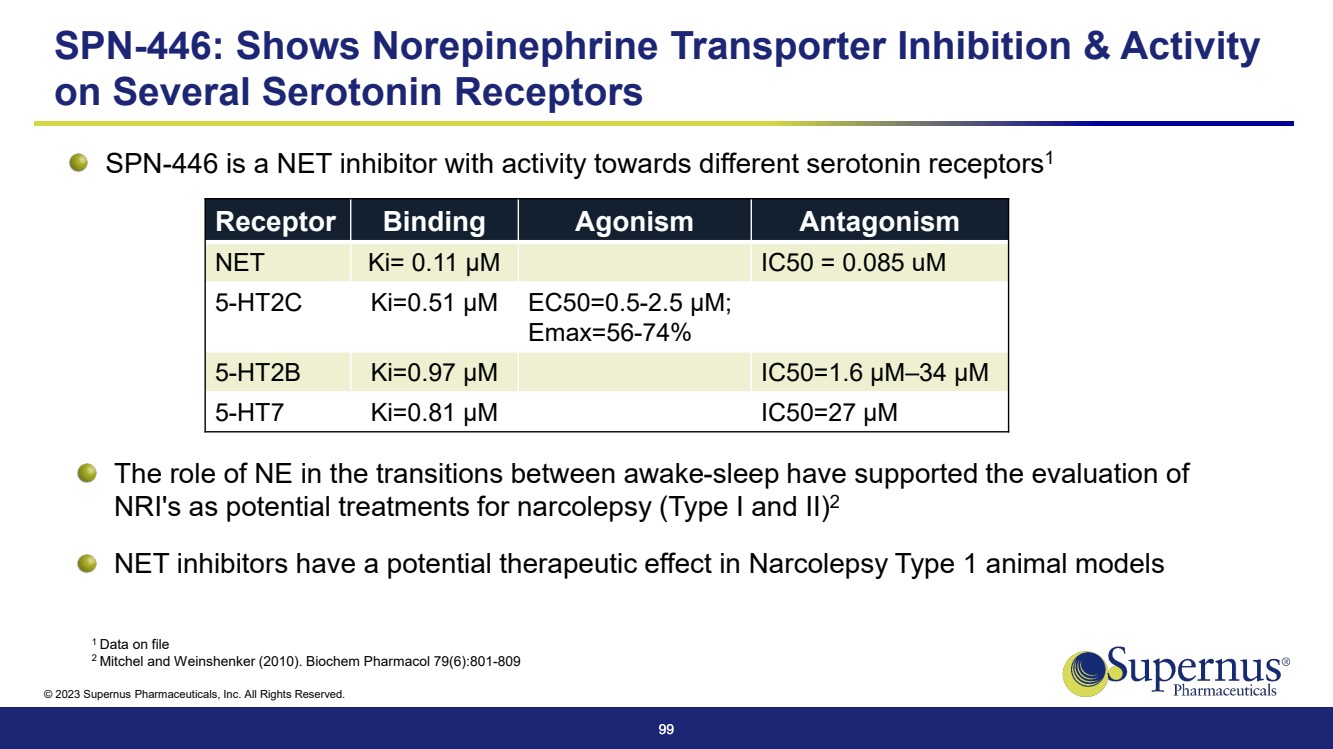 SPN-446: Shows Norepinephrine Transporter Inhibition & Activity on Several Serotonin Receptors

SPN-446 is a NET inhibitor with activity towards different serotonin receptors$^1$

| Receptor | Binding | Agonism | Antagonism |
|---|---|---|---|
| NET | Ki= 0.11 µM | | IC50 = 0.085 uM |
| 5-HT2C | Ki=0.51 µM | EC50=0.5-2.5 µM; Emax=56-74% | |
| 5-HT2B | Ki=0.97 µM | | IC50=1.6 µM–34 µM |
| 5-HT7 | Ki=0.81 µM | | IC50=27 µM |

The role of NE in the transitions between awake-sleep have supported the evaluation of NRI's as potential treatments for narcolepsy (Type I and II)$^2$

NET inhibitors have a potential therapeutic effect in Narcolepsy Type 1 animal models

$^1$ Data on file
$^2$ Mitchel and Weinshenker (2010). Biochem Pharmacol 79(6):801-809

© 2023 Supernus Pharmaceuticals, Inc. All Rights Reserved.

Supernus® Pharmaceuticals

99